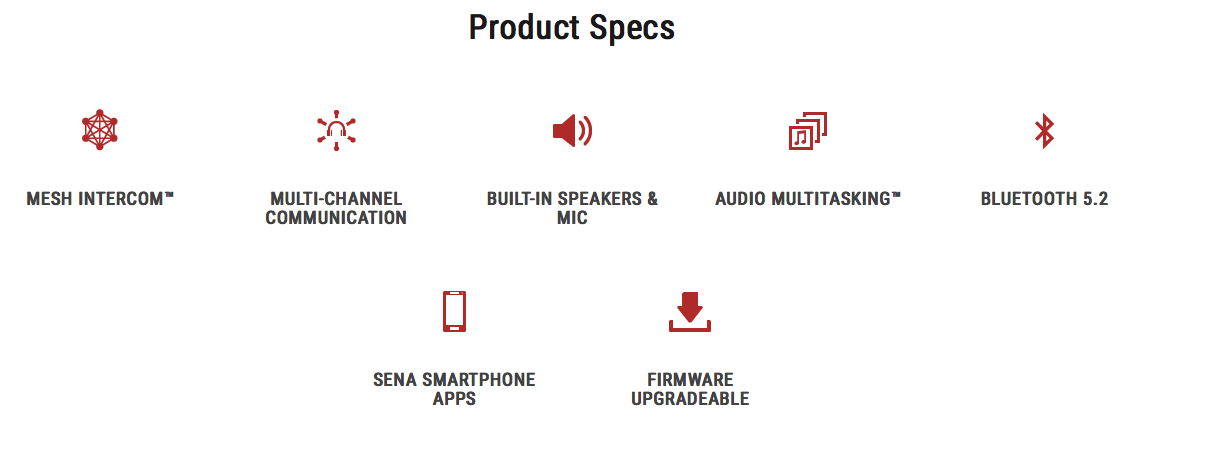 Product Specs

MESH INTERCOM™

MULTI-CHANNEL COMMUNICATION

BUILT-IN SPEAKERS & MIC

AUDIO MULTITASKING™

BLUETOOTH 5.2

SENA SMARTPHONE APPS

FIRMWARE UPGRADEABLE